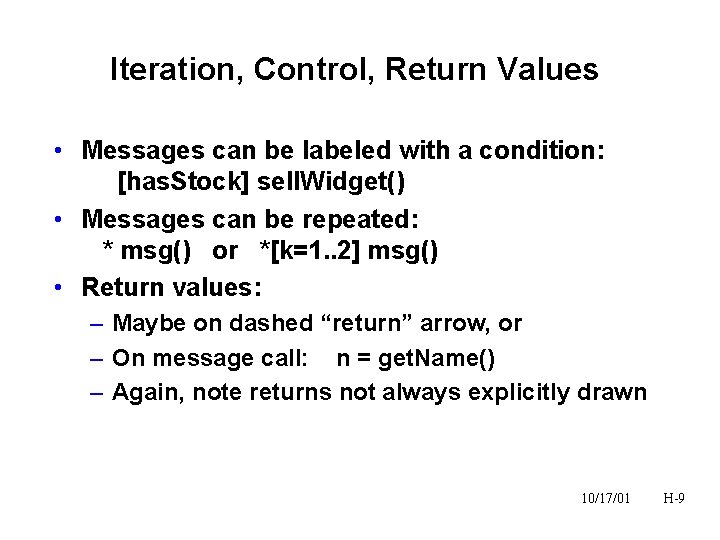 Iteration, Control, Return Values

• Messages can be labeled with a condition:
[hasStock] sellWidget()

• Messages can be repeated:
* msg()   or   *[k=1..2] msg()

• Return values:
– Maybe on dashed “return” arrow, or
– On message call:   n = getName()
– Again, note returns not always explicitly drawn

10/17/01   H-9